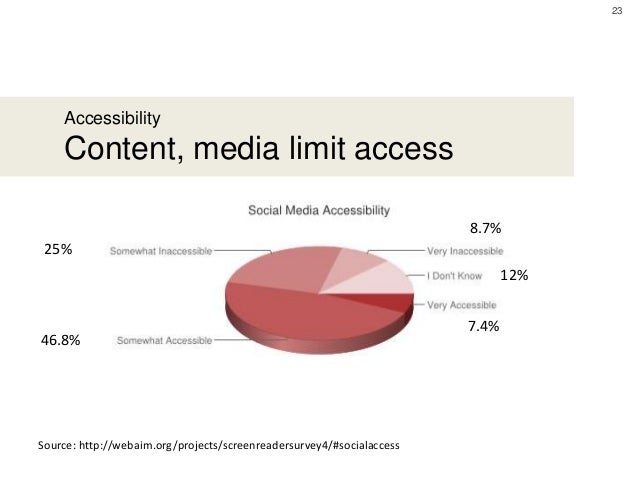 23

Accessibility
Content, media limit access

Social Media Accessibility

8.7%

25%

Somewhat Inaccessible

Very Inaccessible

I Don't Know

12%

Very Accessible

7.4%

46.8%

Somewhat Accessible

Source: http://webaim.org/projects/screenreadersurvey4/#socialaccess